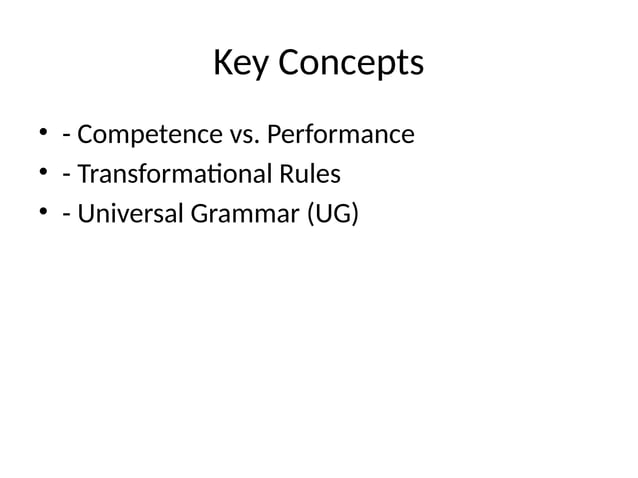 Key Concepts

• - Competence vs. Performance
• - Transformational Rules
• - Universal Grammar (UG)